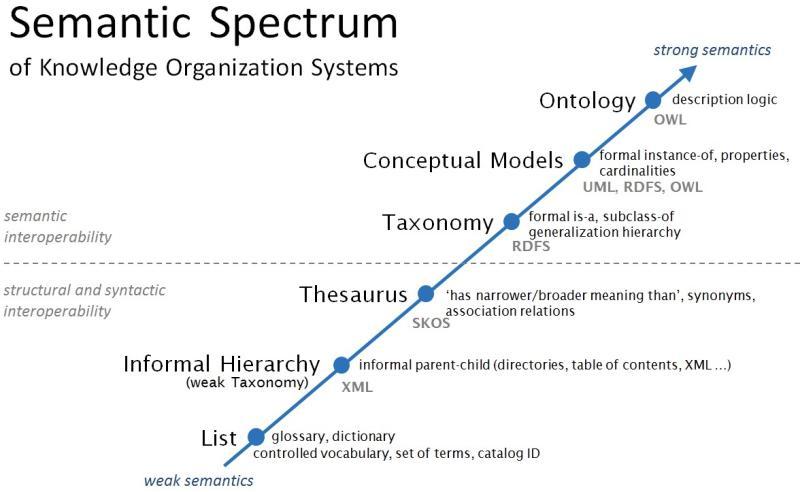 Semantic Spectrum
of Knowledge Organization Systems

strong semantics

Ontology
description logic
OWL

Conceptual Models
formal instance-of, properties, cardinalities
UML, RDFS, OWL

semantic interoperability

Taxonomy
formal is-a, subclass-of generalization hierarchy
RDFS

structural and syntactic interoperability

Thesaurus
'has narrower/broader meaning than', synonyms, association relations
SKOS

Informal Hierarchy
(weak Taxonomy)
informal parent-child (directories, table of contents, XML ...)
XML

List
glossary, dictionary
controlled vocabulary, set of terms, catalog ID

weak semantics